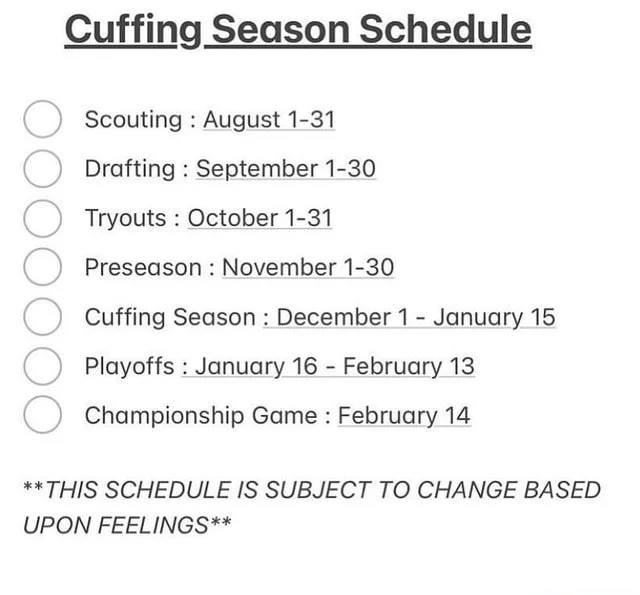 Cuffing Season Schedule

Scouting : August 1-31

Drafting : September 1-30

Tryouts : October 1-31

Preseason : November 1-30

Cuffing Season : December 1 - January 15

Playoffs : January 16 - February 13

Championship Game : February 14

**THIS SCHEDULE IS SUBJECT TO CHANGE BASED UPON FEELINGS**